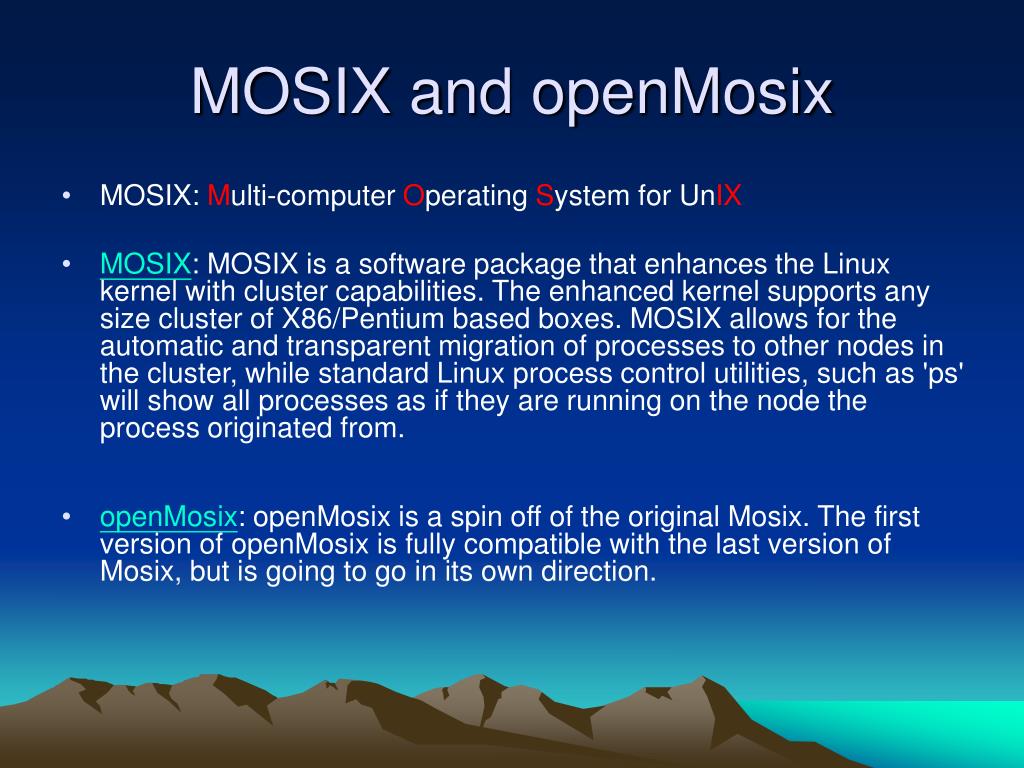 MOSIX and openMosix

• MOSIX: Multi-computer Operating System for UnIX

• MOSIX: MOSIX is a software package that enhances the Linux kernel with cluster capabilities. The enhanced kernel supports any size cluster of X86/Pentium based boxes. MOSIX allows for the automatic and transparent migration of processes to other nodes in the cluster, while standard Linux process control utilities, such as 'ps' will show all processes as if they are running on the node the process originated from.

• openMosix: openMosix is a spin off of the original Mosix. The first version of openMosix is fully compatible with the last version of Mosix, but is going to go in its own direction.